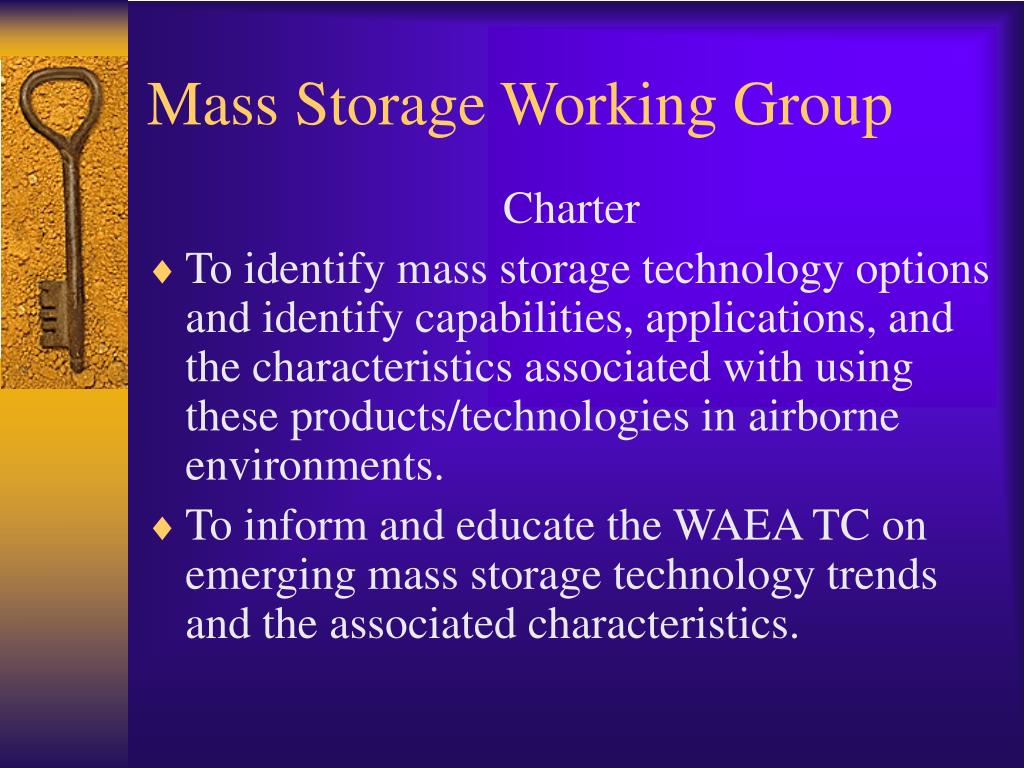 Mass Storage Working Group

Charter

♦ To identify mass storage technology options and identify capabilities, applications, and the characteristics associated with using these products/technologies in airborne environments.

♦ To inform and educate the WAEA TC on emerging mass storage technology trends and the associated characteristics.